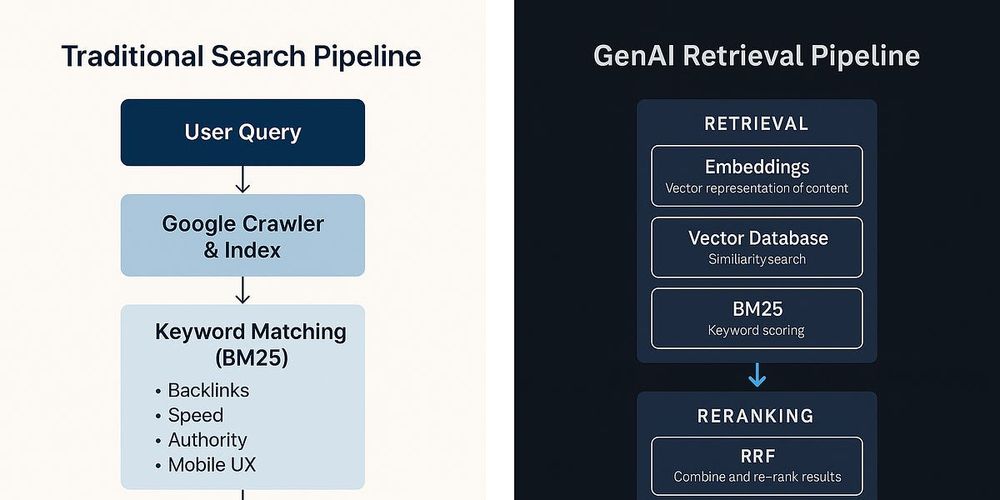 Traditional Search Pipeline

User Query

Google Crawler & Index

Keyword Matching (BM25)

• Backlinks
• Speed
• Authority
• Mobile UX

GenAI Retrieval Pipeline

RETRIEVAL

Embeddings
Vector representation of content

Vector Database
Similiarity search

BM25
Keyword scoring

RERANKING

RRF
Combine and re-rank results